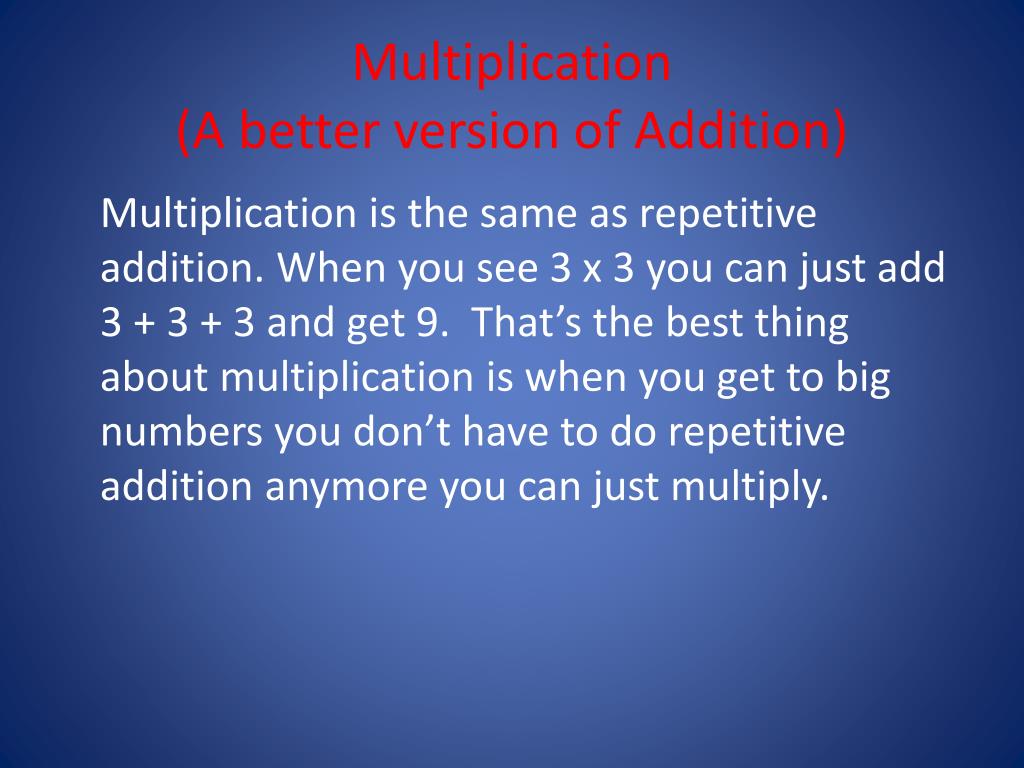 Multiplication
(A better version of Addition)

Multiplication is the same as repetitive addition. When you see 3 x 3 you can just add 3 + 3 + 3 and get 9. That's the best thing about multiplication is when you get to big numbers you don't have to do repetitive addition anymore you can just multiply.